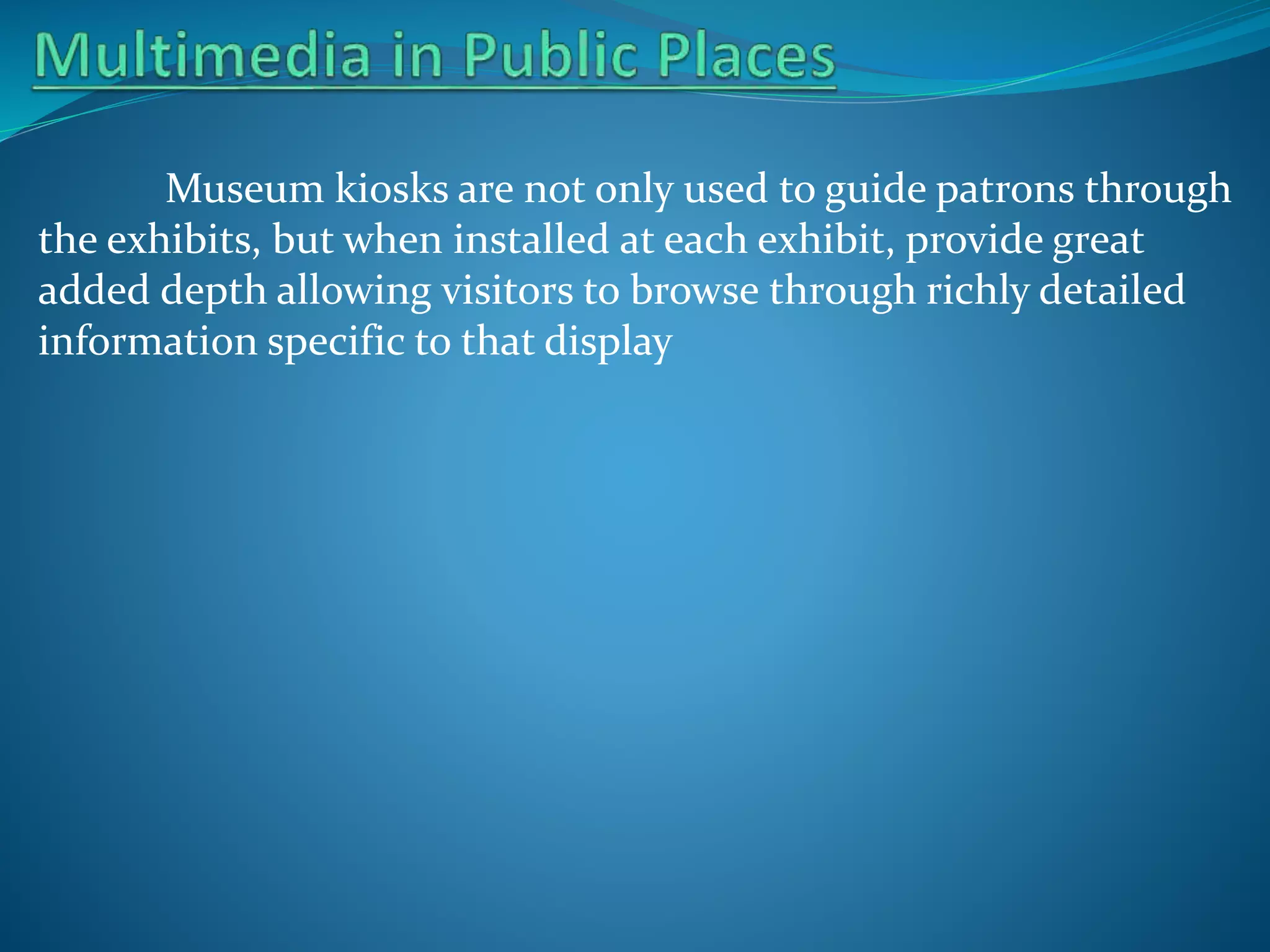 Multimedia in Public Places

Museum kiosks are not only used to guide patrons through the exhibits, but when installed at each exhibit, provide great added depth allowing visitors to browse through richly detailed information specific to that display